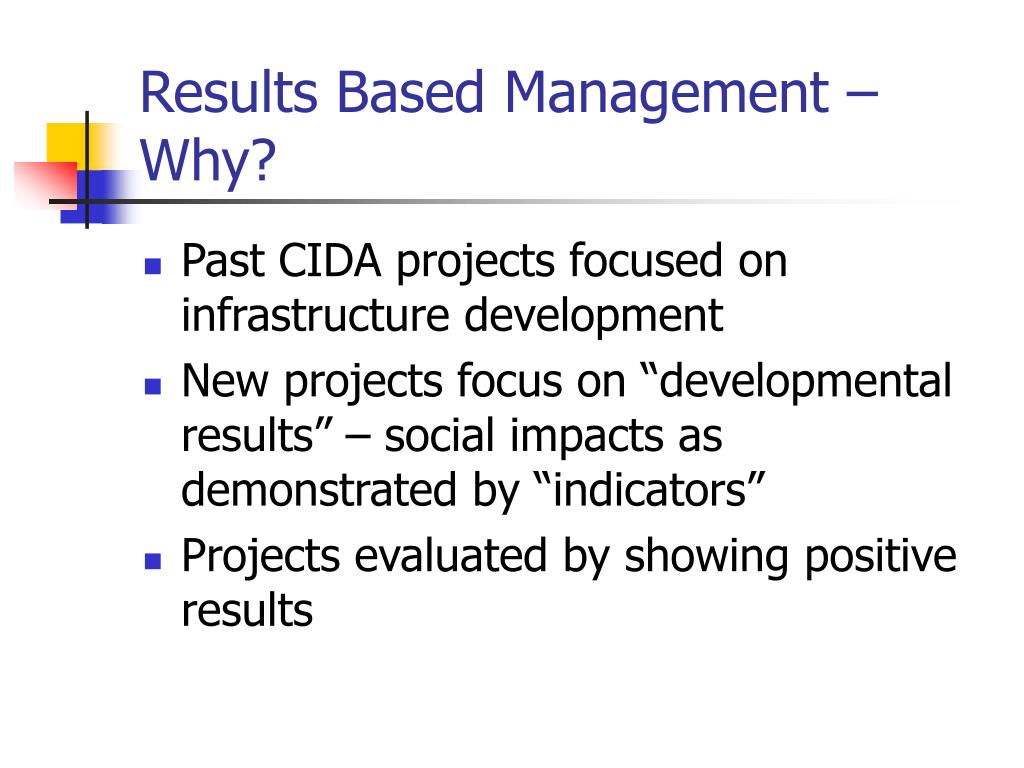 Results Based Management – Why?

- Past CIDA projects focused on infrastructure development
- New projects focus on “developmental results” – social impacts as demonstrated by “indicators”
- Projects evaluated by showing positive results